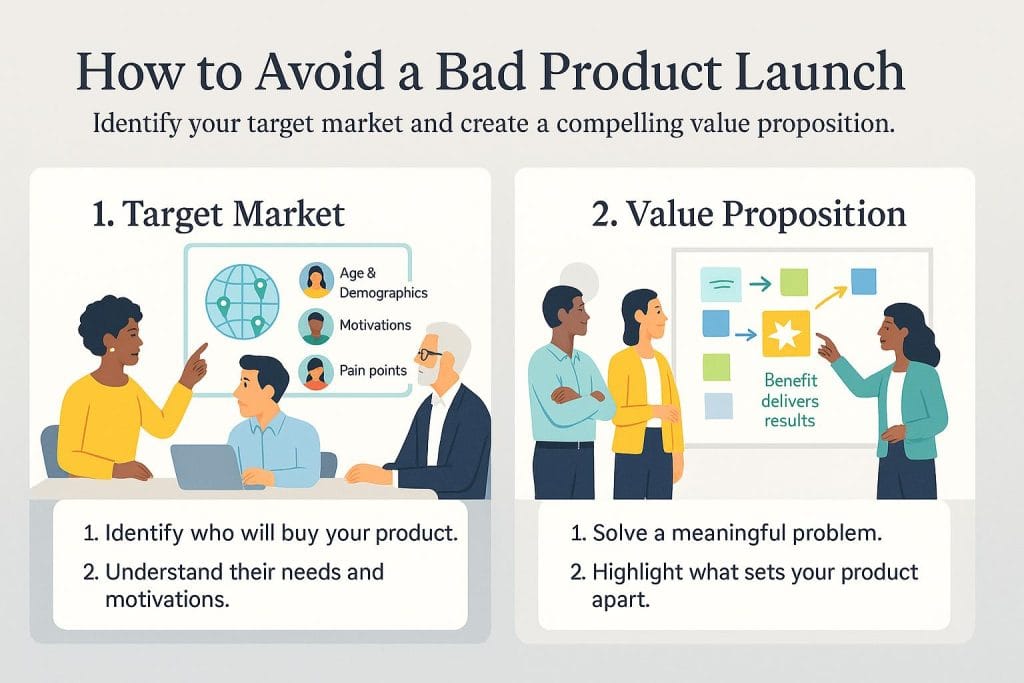 How to Avoid a Bad Product Launch

Identify your target market and create a compelling value proposition.

1. Target Market

Age & Demographics

Motivations

Pain points

1. Identify who will buy your product.

2. Understand their needs and motivations.

2. Value Proposition

Benefit delivers results

1. Solve a meaningful problem.

2. Highlight what sets your product apart.